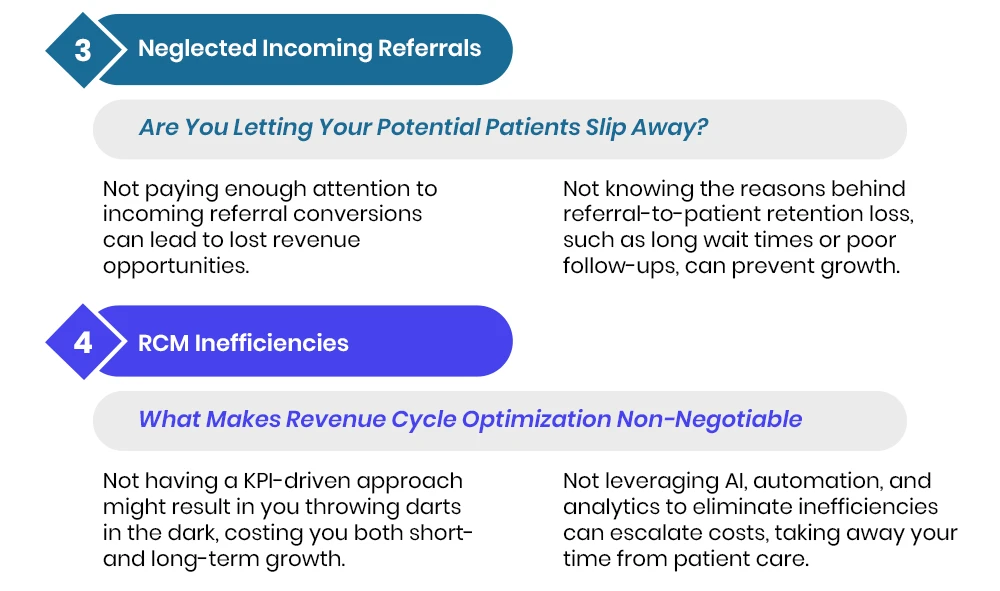 3 Neglected Incoming Referrals

Are You Letting Your Potential Patients Slip Away?

Not paying enough attention to incoming referral conversions can lead to lost revenue opportunities.

Not knowing the reasons behind referral-to-patient retention loss, such as long wait times or poor follow-ups, can prevent growth.

4 RCM Inefficiencies

What Makes Revenue Cycle Optimization Non-Negotiable

Not having a KPI-driven approach might result in you throwing darts in the dark, costing you both short- and long-term growth.

Not leveraging AI, automation, and analytics to eliminate inefficiencies can escalate costs, taking away your time from patient care.